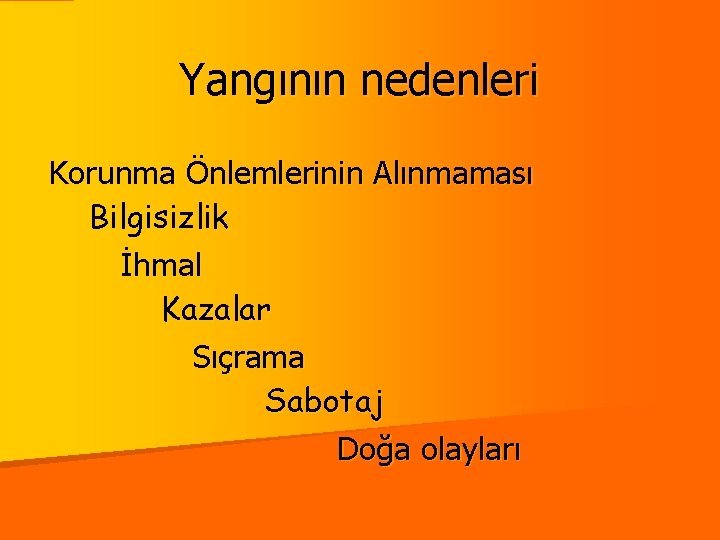 Yangının nedenleri

Korunma Önlemlerinin Alınmaması

Bilgisizlik

İhmal

Kazalar

Sıçrama

Sabotaj

Doğa olayları